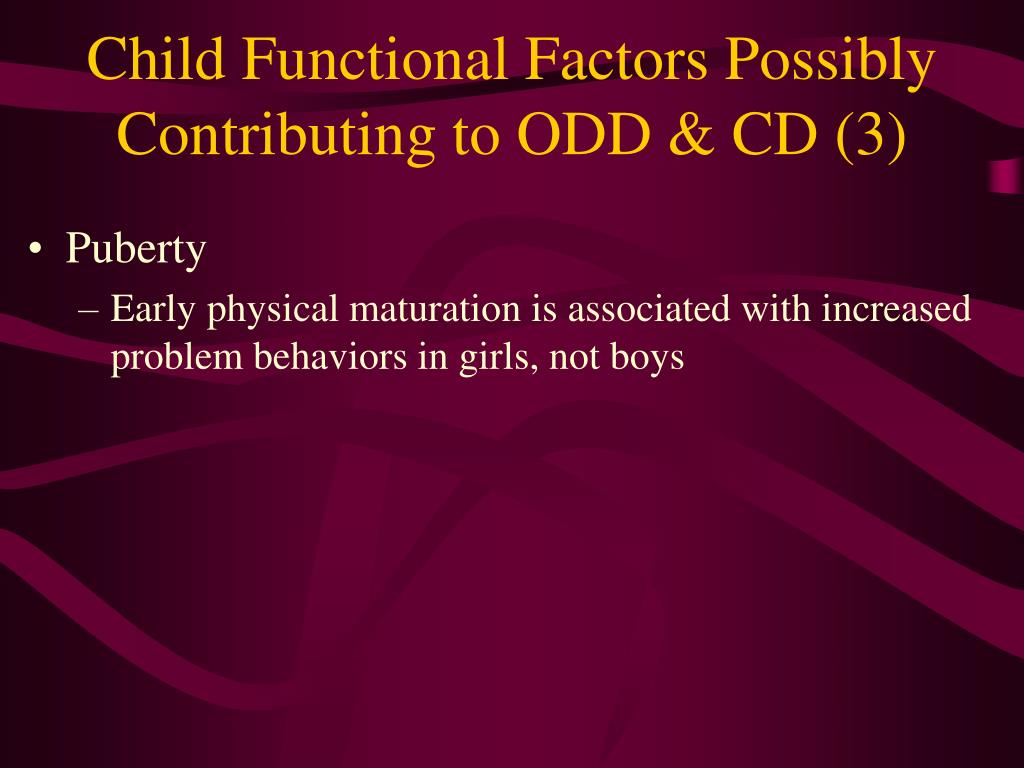 Child Functional Factors Possibly Contributing to ODD & CD (3)

• Puberty
– Early physical maturation is associated with increased problem behaviors in girls, not boys